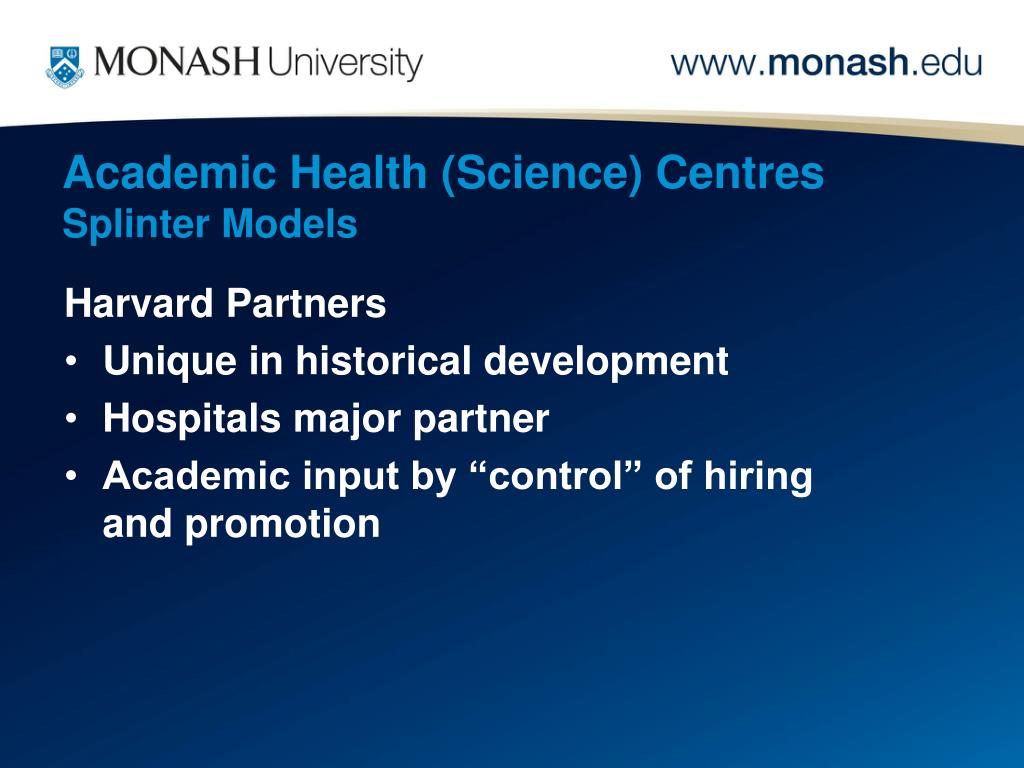 MONASH University

www.monash.edu

Academic Health (Science) Centres
Splinter Models

Harvard Partners

• Unique in historical development
• Hospitals major partner
• Academic input by “control” of hiring and promotion